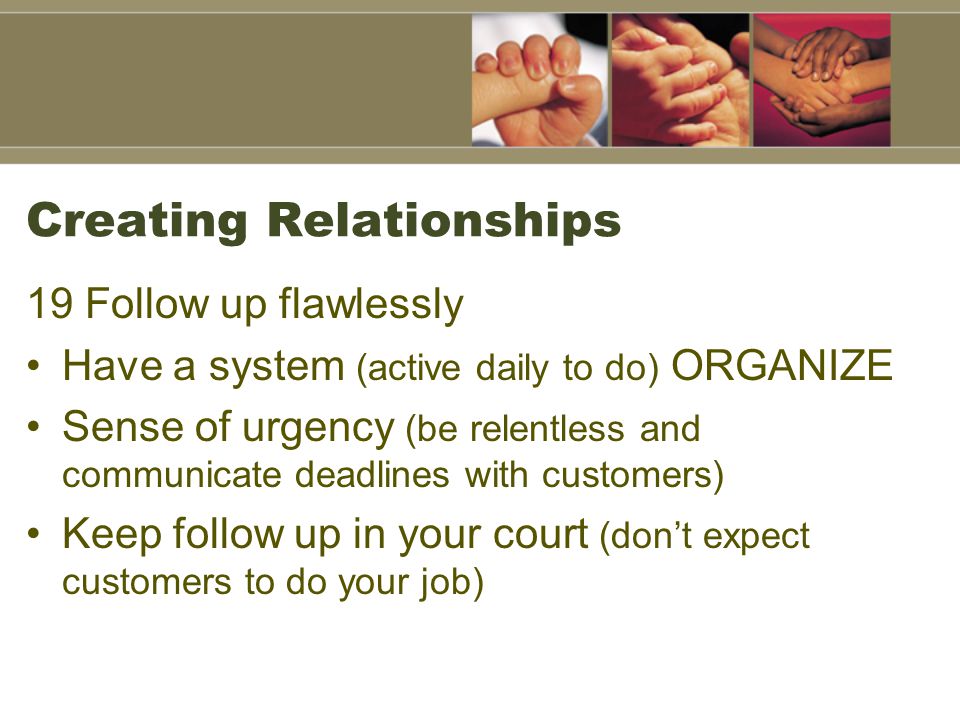 Creating Relationships

19 Follow up flawlessly

• Have a system (active daily to do) ORGANIZE

• Sense of urgency (be relentless and communicate deadlines with customers)

• Keep follow up in your court (don’t expect customers to do your job)